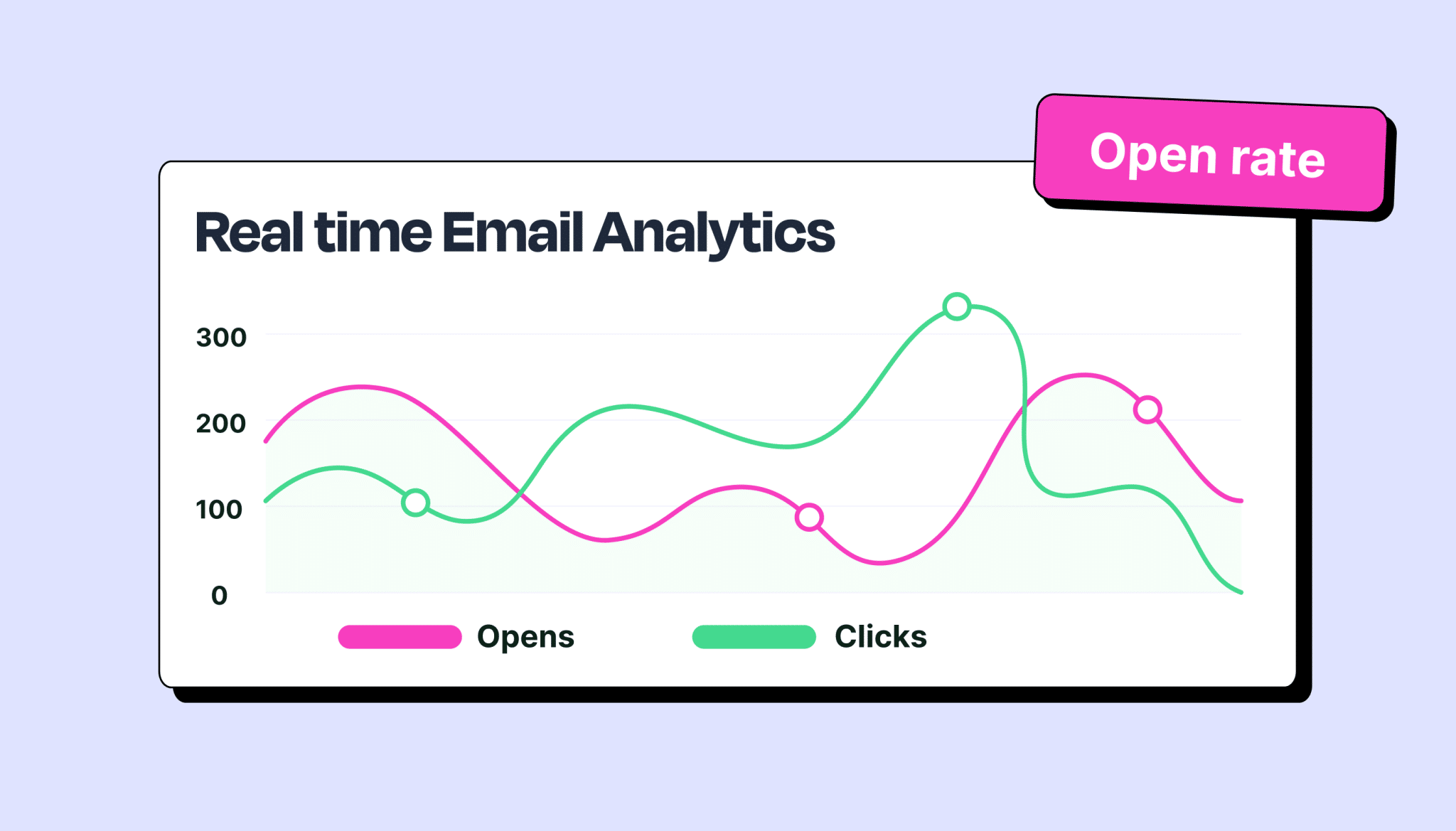 Open rate

Real time Email Analytics

300
200
100
0

Opens
Clicks